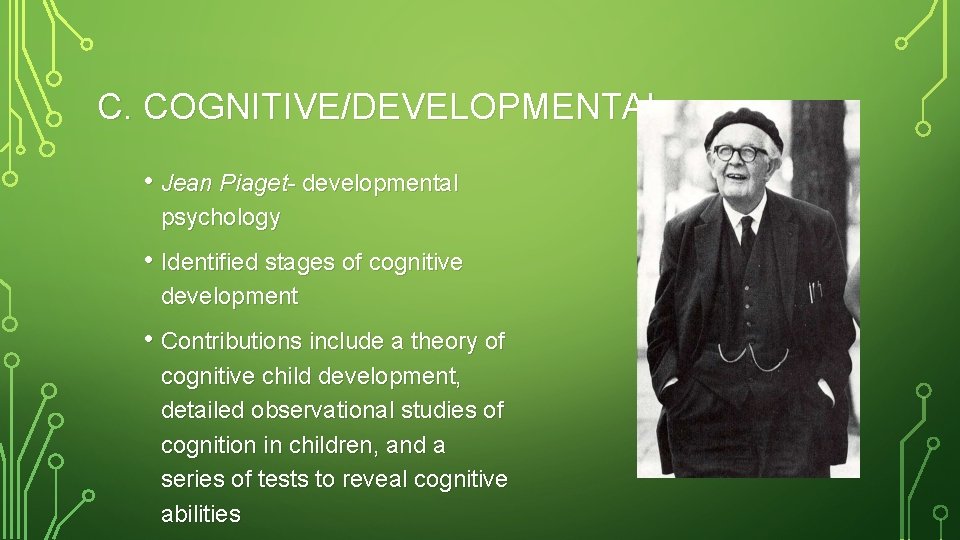 C. COGNITIVE/DEVELOPMENTAL

• Jean Piaget- developmental psychology

• Identified stages of cognitive development

• Contributions include a theory of cognitive child development, detailed observational studies of cognition in children, and a series of tests to reveal cognitive abilities